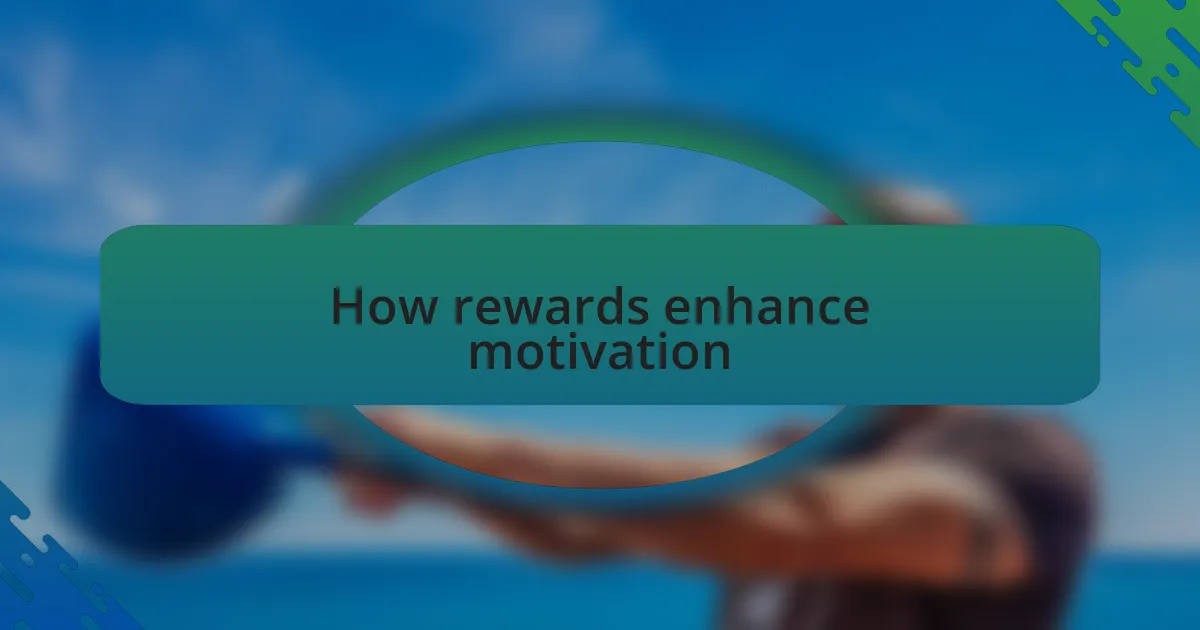 How rewards enhance motivation